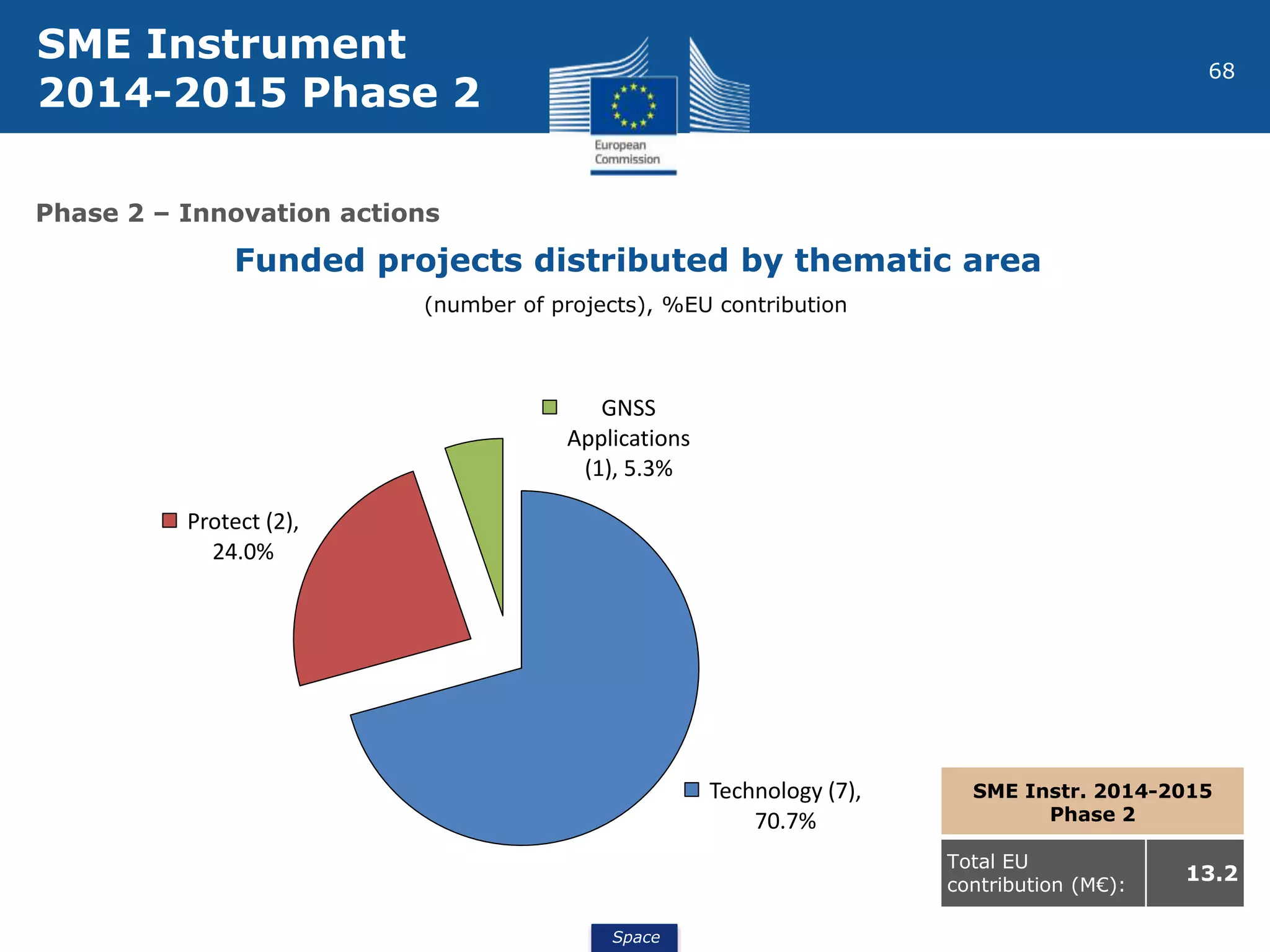 SME Instrument
2014-2015 Phase 2

European Commission

68

Phase 2 – Innovation actions

Funded projects distributed by thematic area

(number of projects), %EU contribution

GNSS Applications (1), 5.3%

Protect (2), 24.0%

Technology (7), 70.7%

| SME Instr. 2014-2015 Phase 2 | |
|---|---|
| Total EU contribution (M€): | 13.2 |

Space